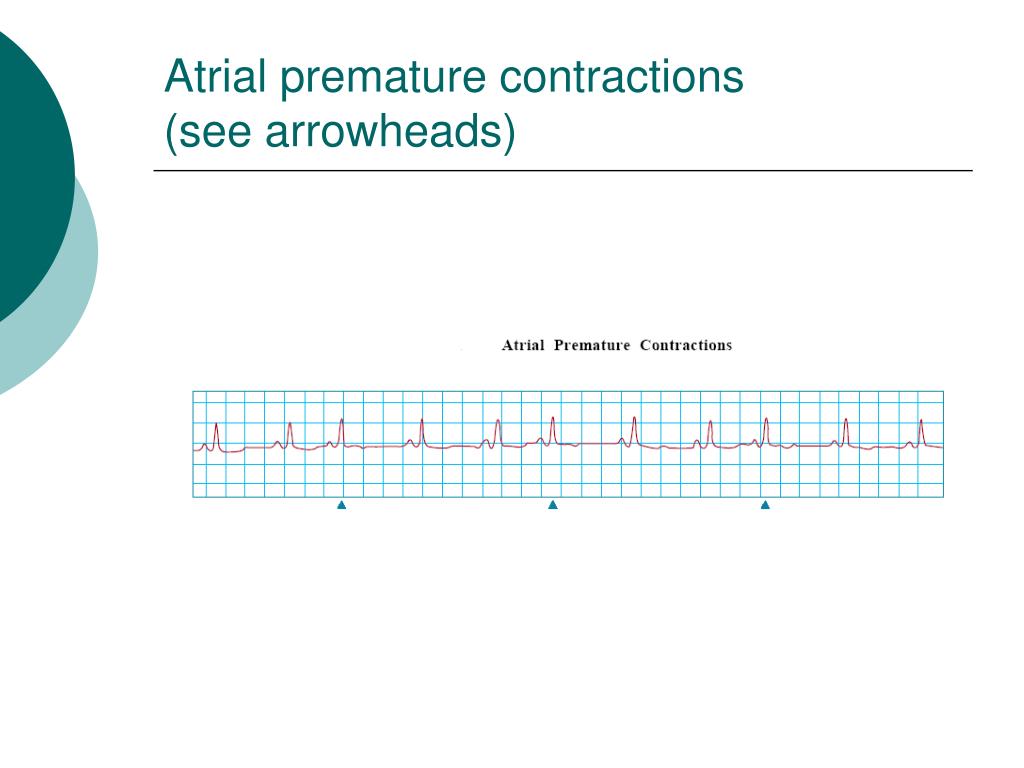 Atrial premature contractions (see arrowheads)

Atrial Premature Contractions